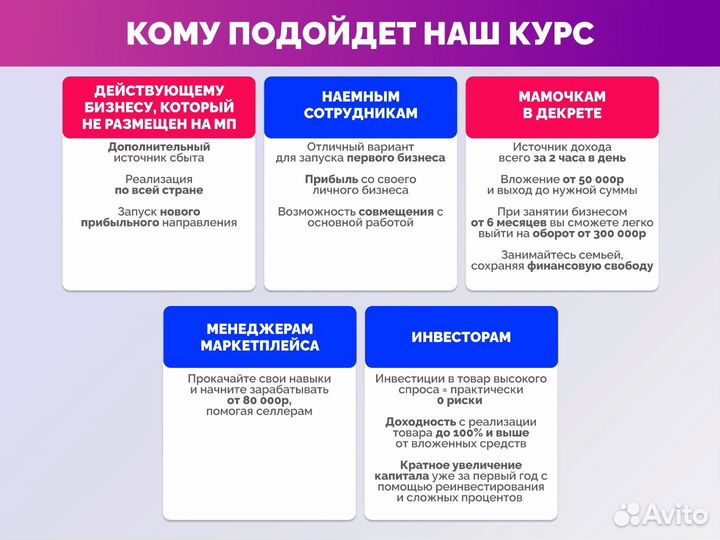 КОМУ ПОДОЙДЕТ НАШ КУРС

ДЕЙСТВУЮЩЕМУ БИЗНЕСУ, КОТОРЫЙ НЕ РАЗМЕЩЕН НА МП

Дополнительный источник сбыта

Реализация по всей стране

Запуск нового прибыльного направления

НАЕМНЫМ СОТРУДНИКАМ

Отличный вариант для запуска первого бизнеса

Прибыль со своего личного бизнеса

Возможность совмещения с основной работой

МАМОЧКАМ В ДЕКРЕТЕ

Источник дохода всего за 2 часа в день

Вложение от 50 000р и выход до нужной суммы

При занятии бизнесом от 6 месяцев вы сможете легко выйти на оборот от 300 000р

Занимайтесь семьей, сохраняя финансовую свободу

МЕНЕДЖЕРАМ МАРКЕТПЛЕЙСА

Прокачайте свои навыки и начните зарабатывать от 80 000р, помогая селлерам

ИНВЕСТОРАМ

Инвестиции в товар высокого спроса = практически 0 риски

Доходность с реализации товара до 100% и выше от вложенных средств

Кратное увеличение капитала уже за первый год с помощью реинвестирования и сложных процентов

Avito